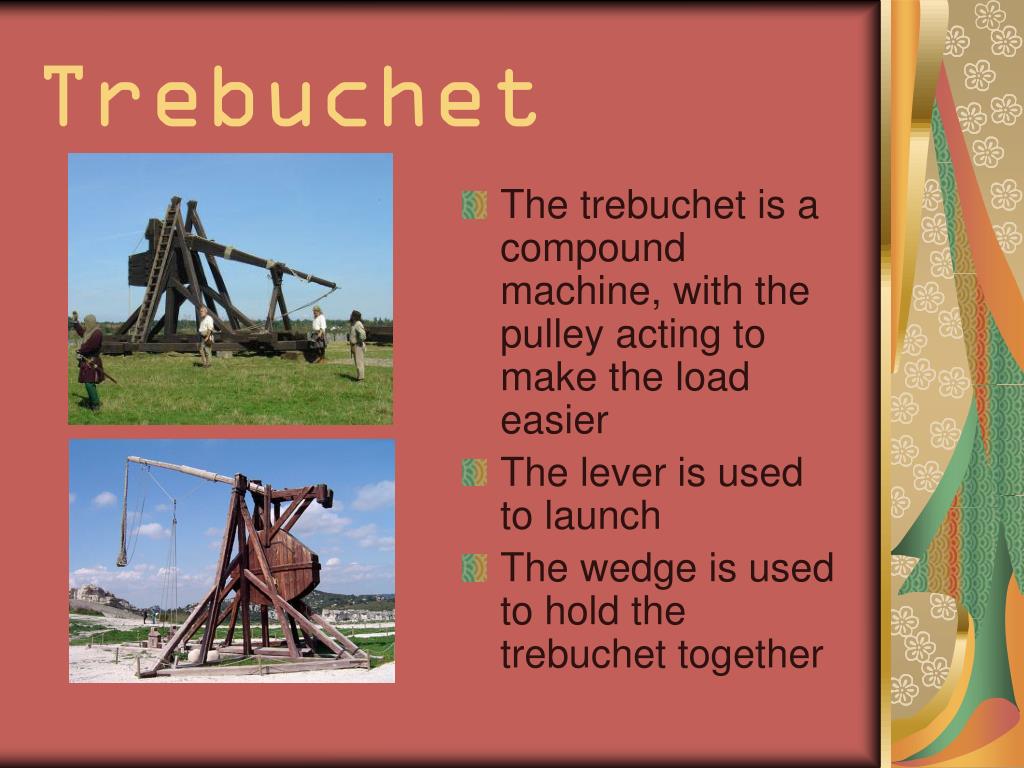 Trebuchet

The trebuchet is a compound machine, with the pulley acting to make the load easier

The lever is used to launch

The wedge is used to hold the trebuchet together